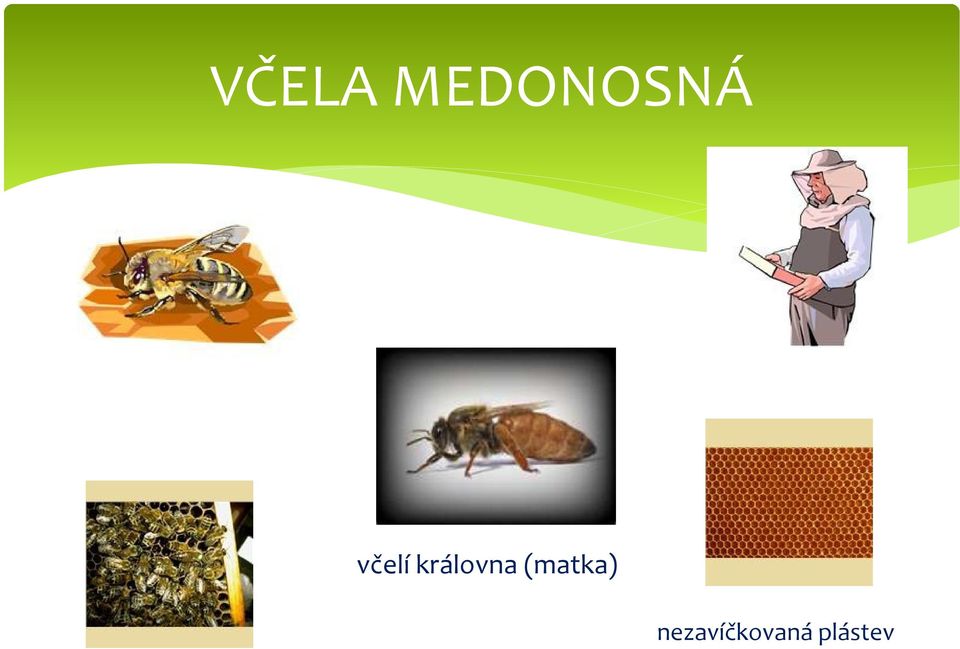 VČELA MEDONOSNÁ

včelí královna (matka)

nezavíčkovaná plástev